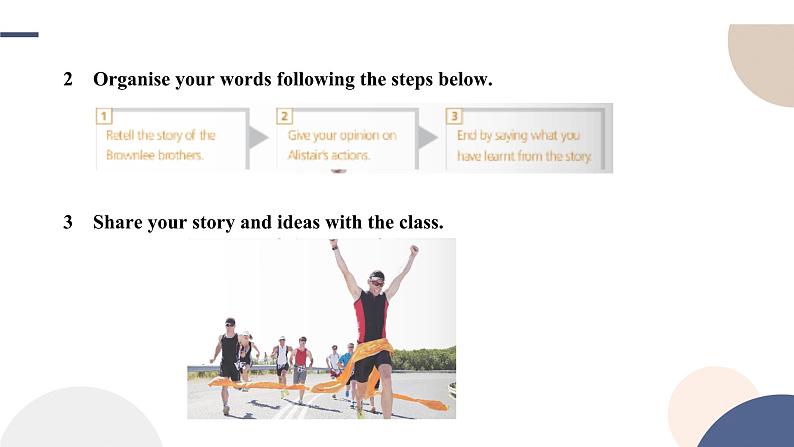 2 Organise your words following the steps below.

1
Retell the story of the Brownlee brothers.

2
Give your opinion on Alistair's actions.

3
End by saying what you have learnt from the story.

3 Share your story and ideas with the class.